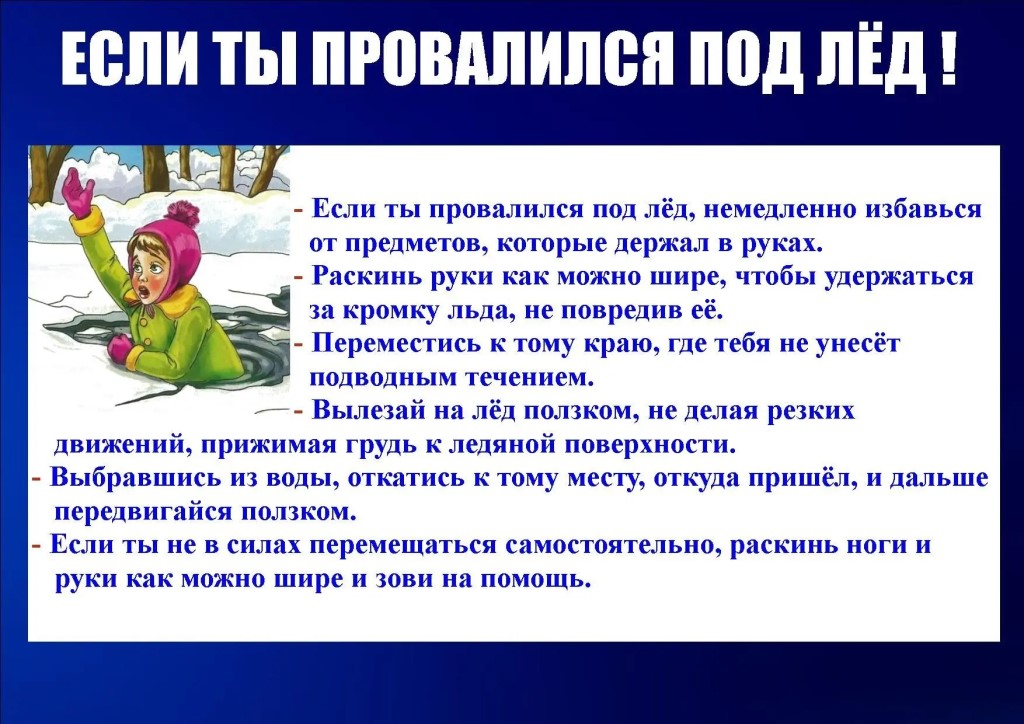 ЕСЛИ ТЫ ПРОВАЛИЛСЯ ПОД ЛЁД !

- Если ты провалился под лёд, немедленно избавься от предметов, которые держал в руках.
- Раскинь руки как можно шире, чтобы удержаться за кромку льда, не повредив её.
- Переместись к тому краю, где тебя не унесёт подводным течением.
- Вылезай на лёд ползком, не делая резких движений, прижимая грудь к ледяной поверхности.
- Выбравшись из воды, откатись к тому месту, откуда пришёл, и дальше передвигайся ползком.
- Если ты не в силах перемещаться самостоятельно, раскинь ноги и руки как можно шире и зови на помощь.